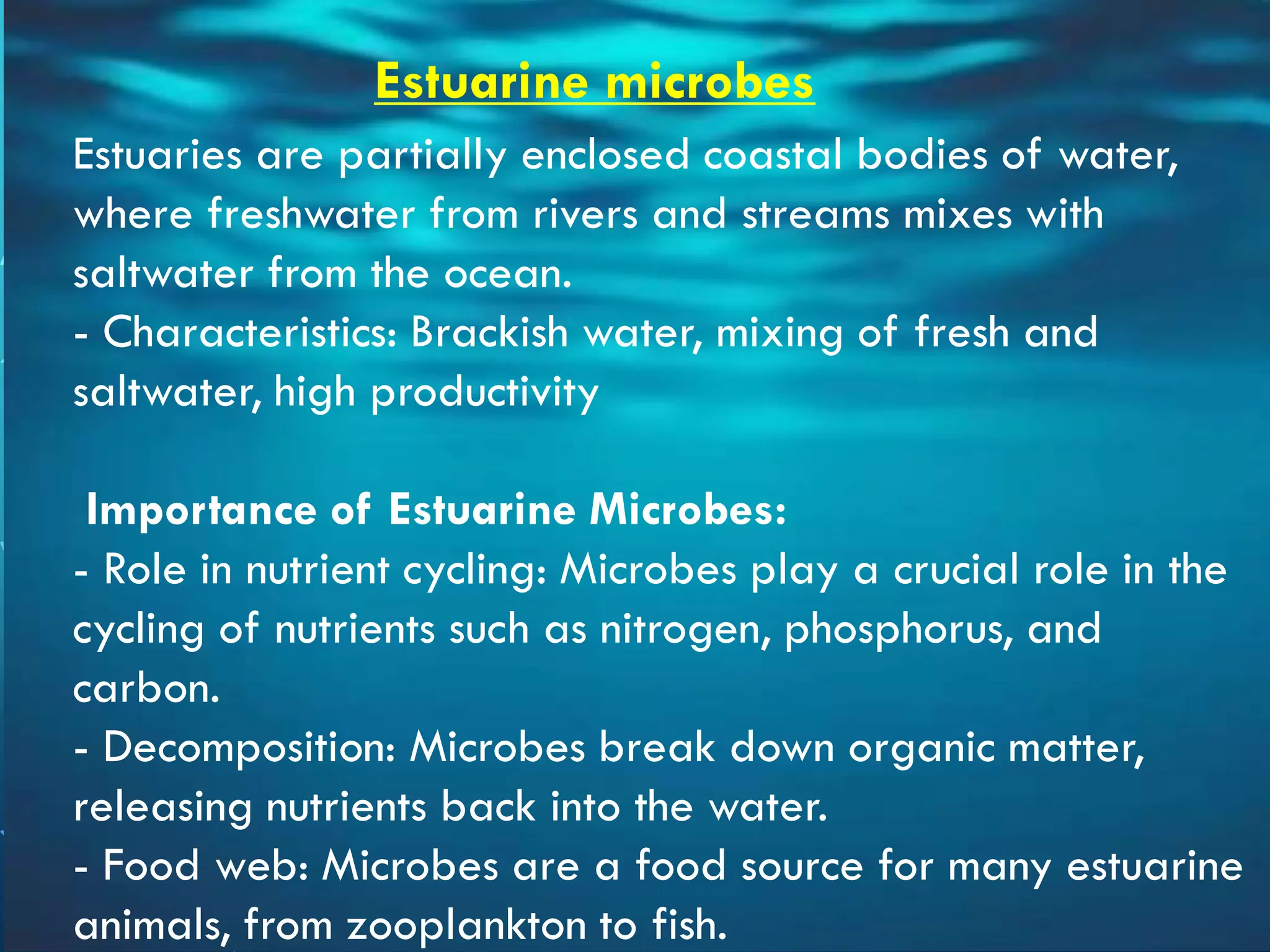 Estuarine microbes

Estuaries are partially enclosed coastal bodies of water, where freshwater from rivers and streams mixes with saltwater from the ocean.
- Characteristics: Brackish water, mixing of fresh and saltwater, high productivity

Importance of Estuarine Microbes:
- Role in nutrient cycling: Microbes play a crucial role in the cycling of nutrients such as nitrogen, phosphorus, and carbon.
- Decomposition: Microbes break down organic matter, releasing nutrients back into the water.
- Food web: Microbes are a food source for many estuarine animals, from zooplankton to fish.